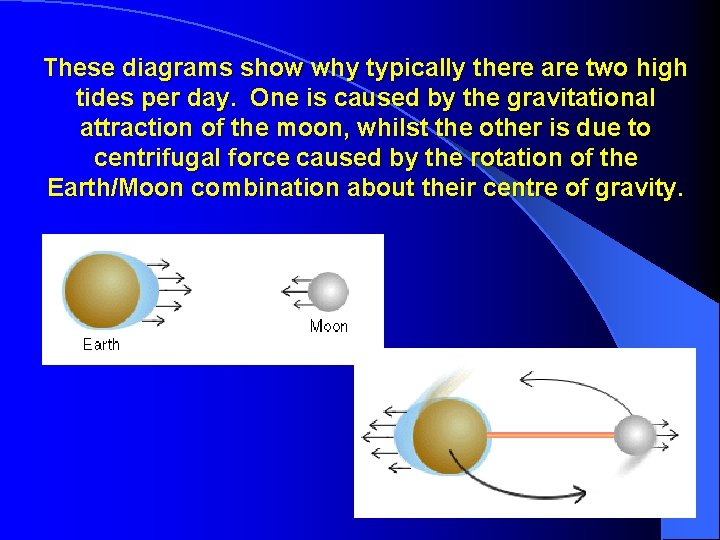 These diagrams show why typically there are two high tides per day. One is caused by the gravitational attraction of the moon, whilst the other is due to centrifugal force caused by the rotation of the Earth/Moon combination about their centre of gravity.

Earth

Moon